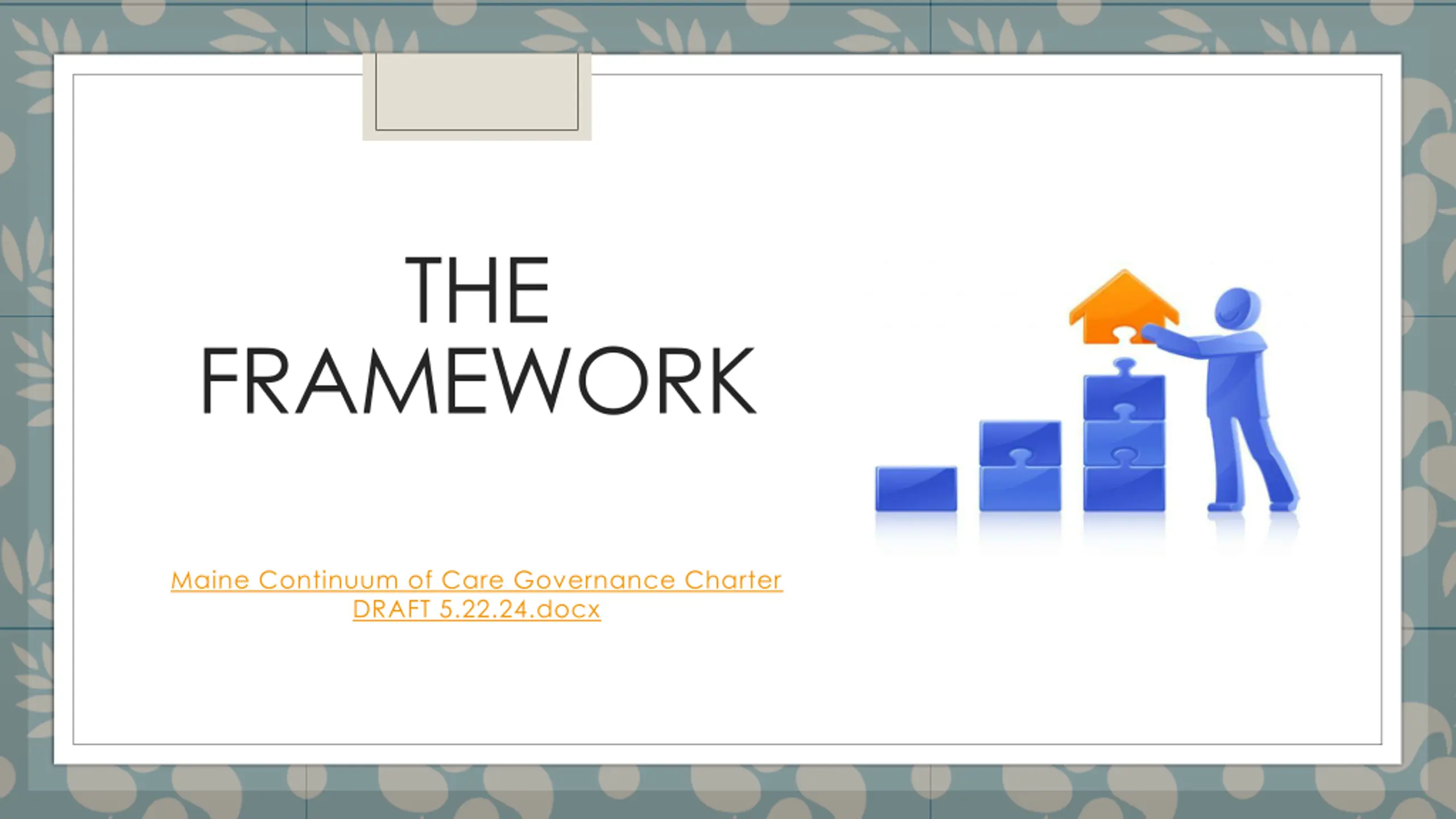 THE FRAMEWORK

Maine Continuum of Care Governance Charter DRAFT 5.22.24.docx